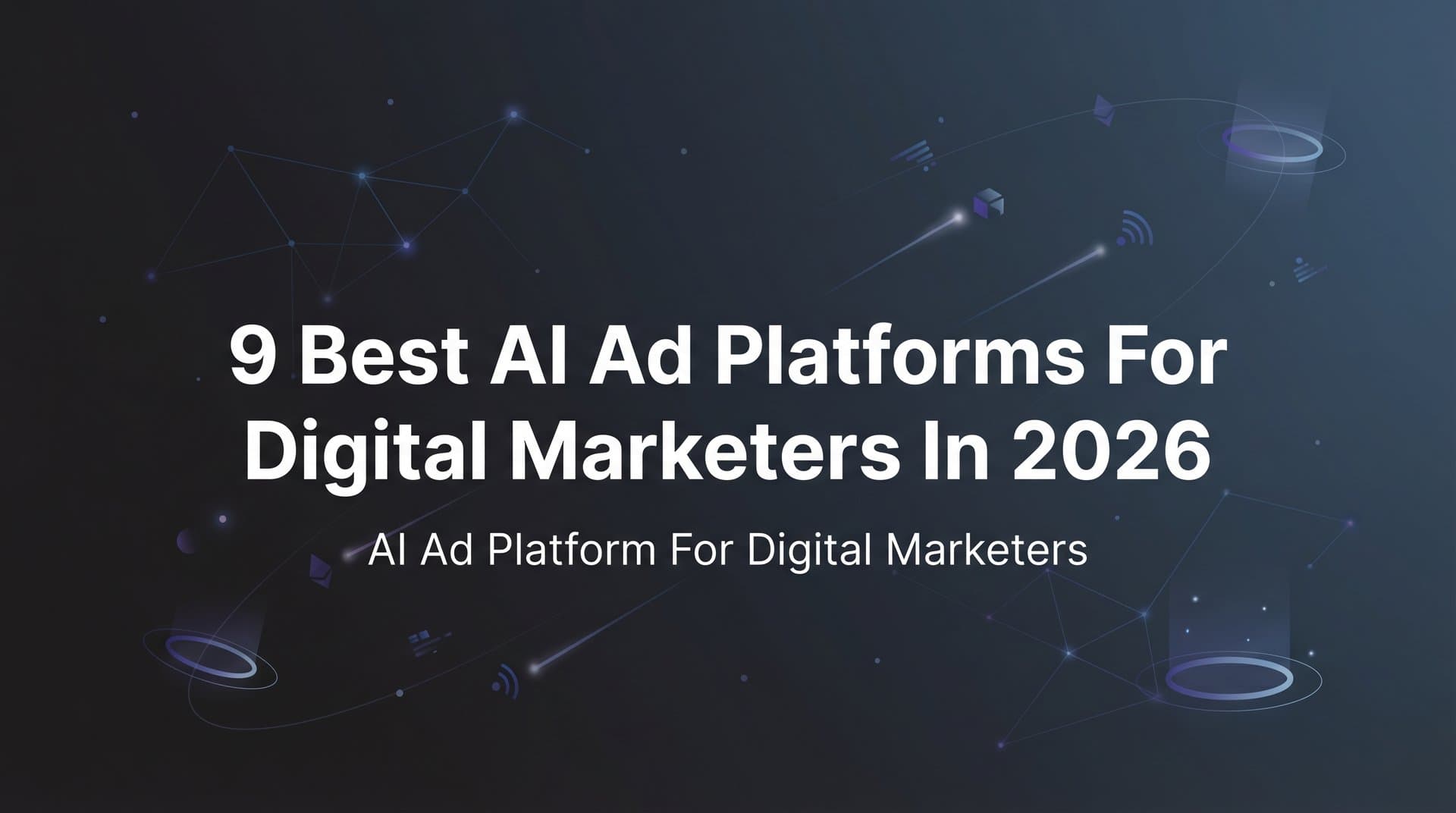 9 Best AI Ad Platforms For Digital Marketers In 2026

AI Ad Platform For Digital Marketers